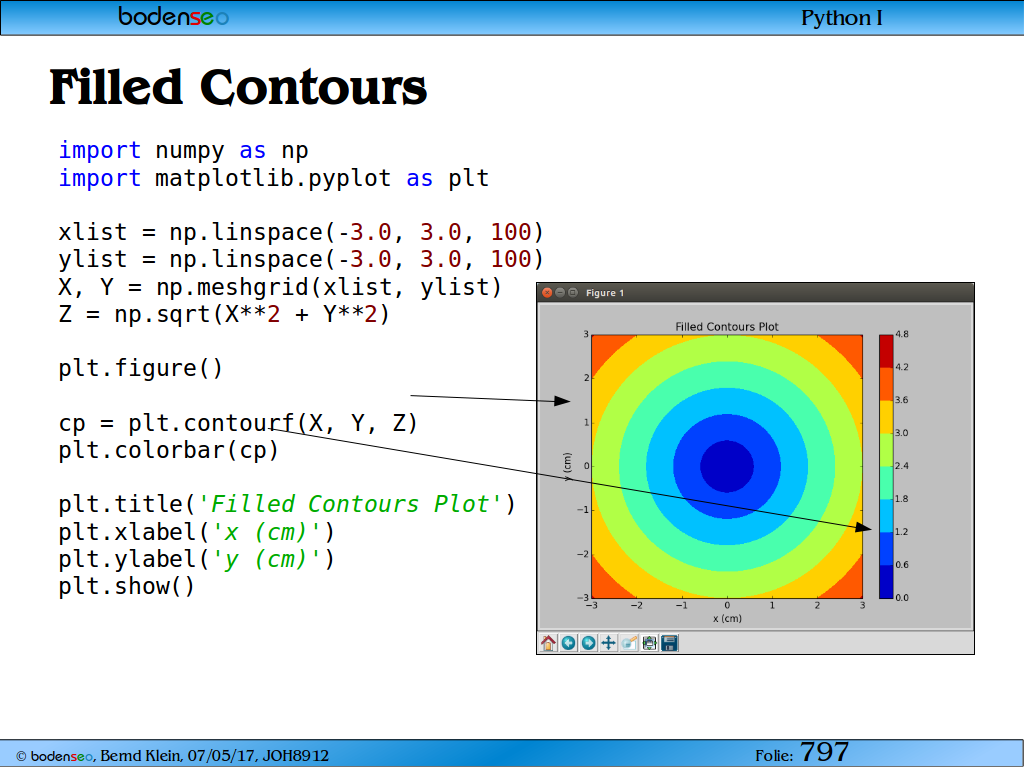 bodenseo

Python I

Filled Contours

import numpy as np
import matplotlib.pyplot as plt

xlist = np.linspace(-3.0, 3.0, 100)
ylist = np.linspace(-3.0, 3.0, 100)
X, Y = np.meshgrid(xlist, ylist)
Z = np.sqrt(X**2 + Y**2)

plt.figure()

cp = plt.contourf(X, Y, Z)
plt.colorbar(cp)

plt.title('Filled Contours Plot')
plt.xlabel('x (cm)')
plt.ylabel('y (cm)')
plt.show()

Figure 1

Filled Contours Plot

3
2
1
0
−1
−2
−3
y (cm)

−3 −2 −1 0 1 2 3
x (cm)

4.8
4.2
3.6
3.0
2.4
1.8
1.2
0.6
0.0

© bodenseo, Bernd Klein, 07/05/17, JOH8912

Folie: 797